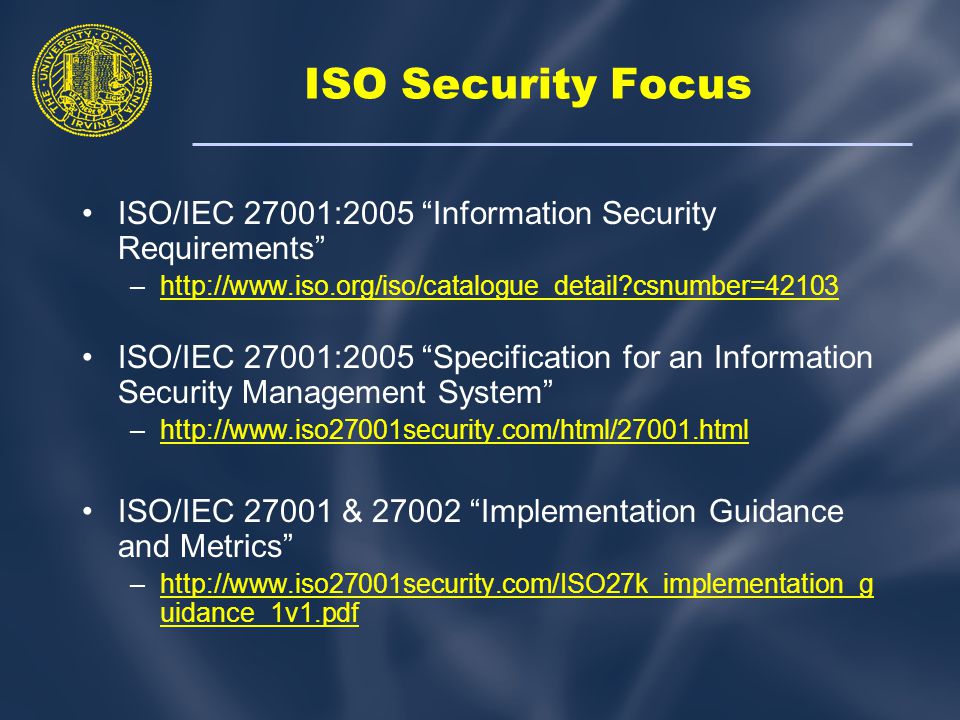 THE UNIVERSITY OF CALIFORNIA IRVINE

ISO Security Focus

• ISO/IEC 27001:2005 “Information Security Requirements”
– http://www.iso.org/iso/catalogue_detail?csnumber=42103

• ISO/IEC 27001:2005 “Specification for an Information Security Management System”
– http://www.iso27001security.com/html/27001.html

• ISO/IEC 27001 & 27002 “Implementation Guidance and Metrics”
– http://www.iso27001security.com/ISO27k_implementation_guidance_1v1.pdf